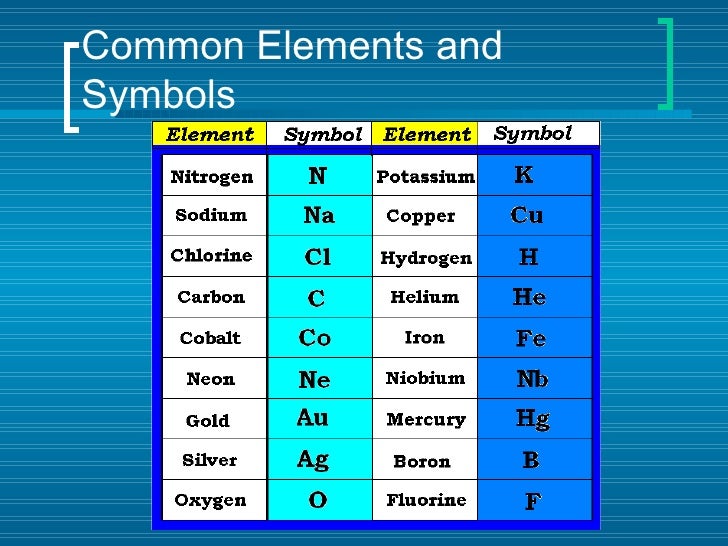 Common Elements and Symbols

| Element | Symbol | Element | Symbol |
|---|---|---|---|
| Nitrogen | N | Potassium | K |
| Sodium | Na | Copper | Cu |
| Chlorine | Cl | Hydrogen | H |
| Carbon | C | Helium | He |
| Cobalt | Co | Iron | Fe |
| Neon | Ne | Niobium | Nb |
| Gold | Au | Mercury | Hg |
| Silver | Ag | Boron | B |
| Oxygen | O | Fluorine | F |